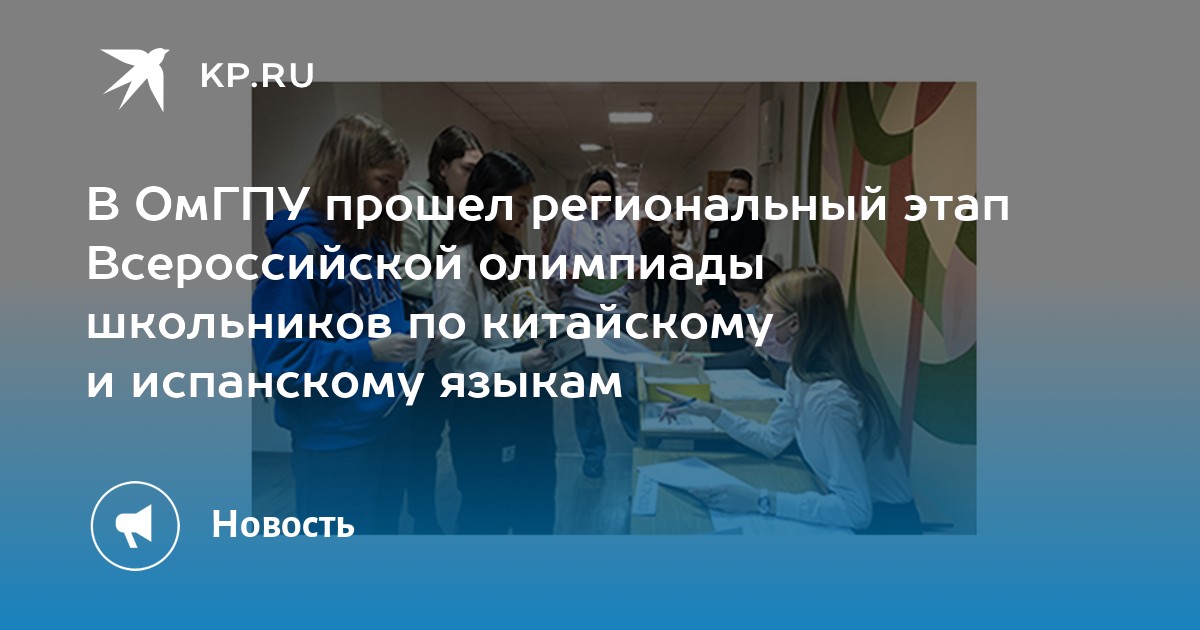 KP.RU

В ОмГПУ прошел региональный этап Всероссийской олимпиады школьников по китайскому и испанскому языкам

Новость